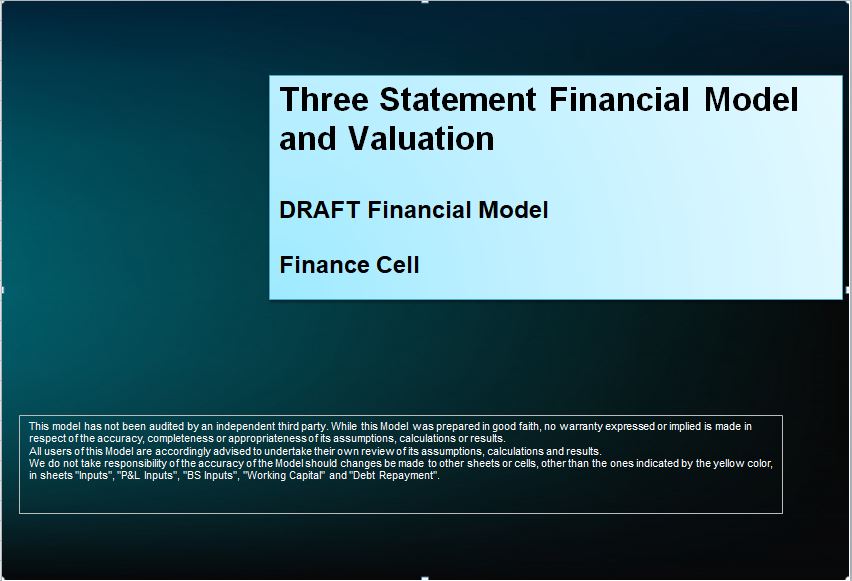 Three Statement Financial Model and Valuation

DRAFT Financial Model

Finance Cell

This model has not been audited by an independent third party. While this Model was prepared in good faith, no warranty expressed or implied is made in respect of the accuracy, completeness or appropriateness of its assumptions, calculations or results.
All users of this Model are accordingly advised to undertake their own review of its assumptions, calculations and results.
We do not take responsibility of the accuracy of the Model should changes be made to other sheets or cells, other than the ones indicated by the yellow color, in sheets "Inputs", "P&L Inputs", "BS Inputs", "Working Capital" and "Debt Repayment".